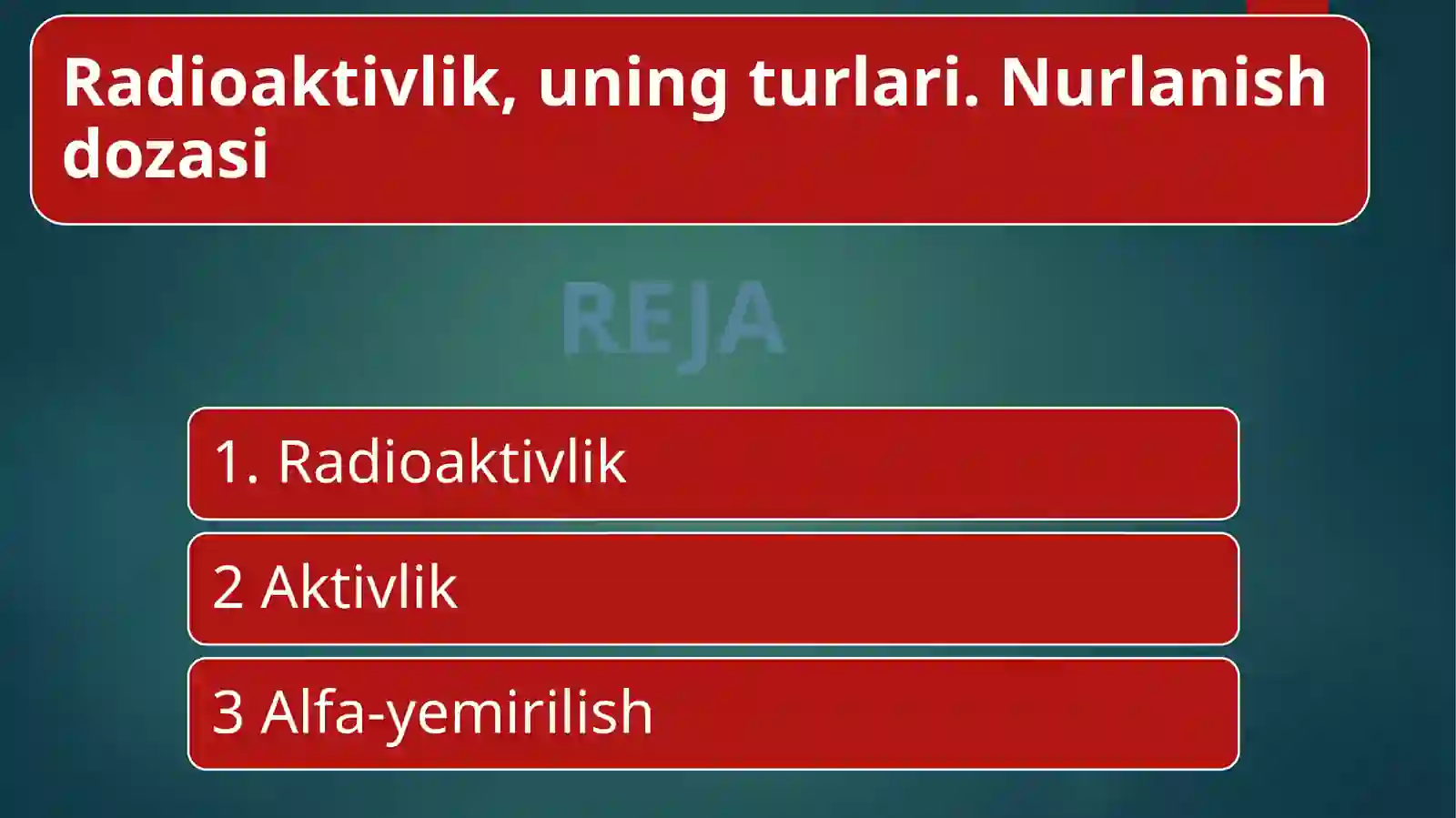 Radioaktivlik, uning turlari. Nurlanish dozasi

REJA

1. Radioaktivlik

2 Aktivlik

3 Alfa-yemirilish